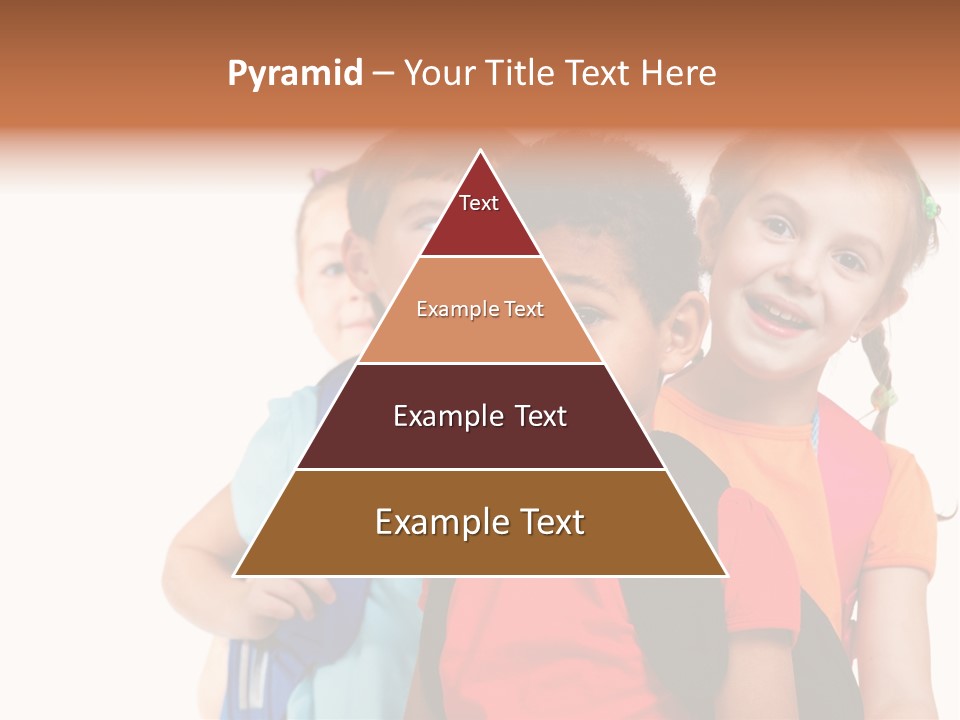 Pyramid – Your Title Text Here

Text

Example Text

Example Text

Example Text